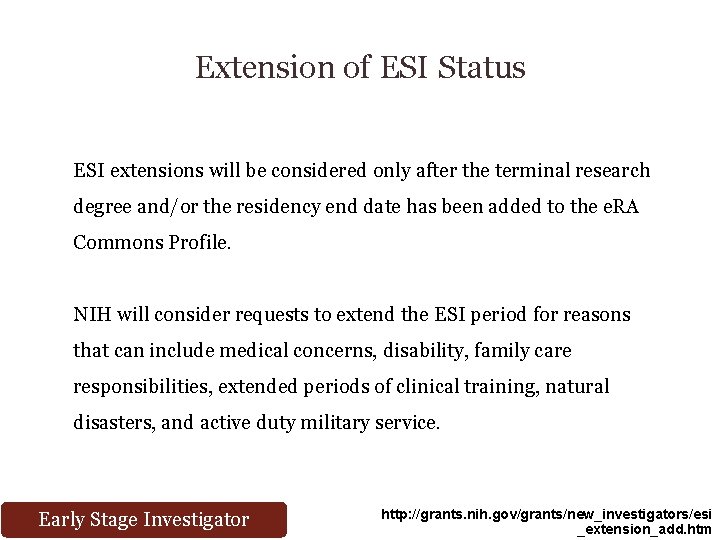 Extension of ESI Status

ESI extensions will be considered only after the terminal research degree and/or the residency end date has been added to the eRA Commons Profile.

NIH will consider requests to extend the ESI period for reasons that can include medical concerns, disability, family care responsibilities, extended periods of clinical training, natural disasters, and active duty military service.

Early Stage Investigator

http://grants.nih.gov/grants/new_investigators/esi_extension_add.htm